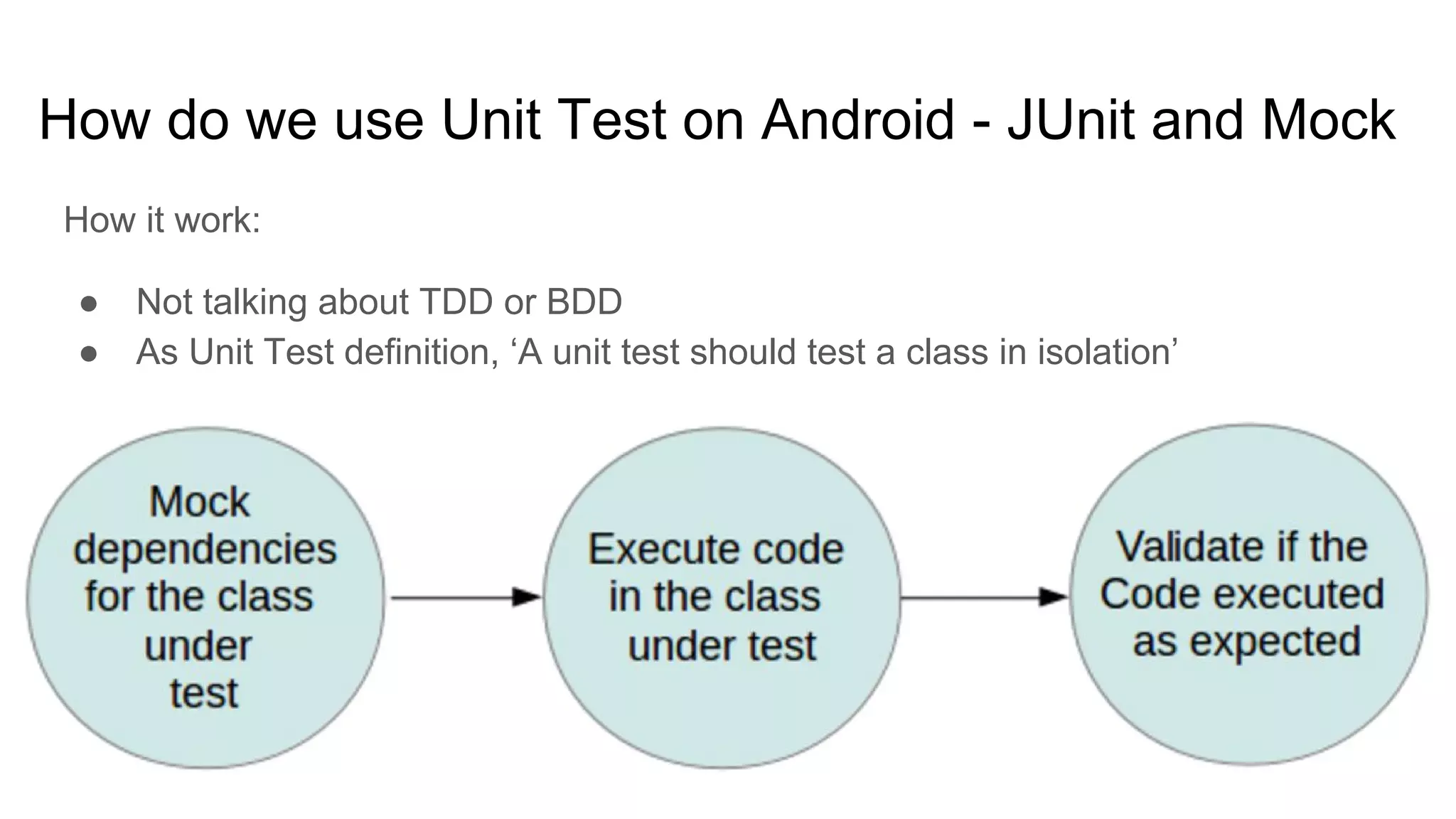 How do we use Unit Test on Android - JUnit and Mock

How it work:

● Not talking about TDD or BDD
● As Unit Test definition, ‘A unit test should test a class in isolation’

Mock dependencies for the class under test

Execute code in the class under test

Validate if the Code executed as expected